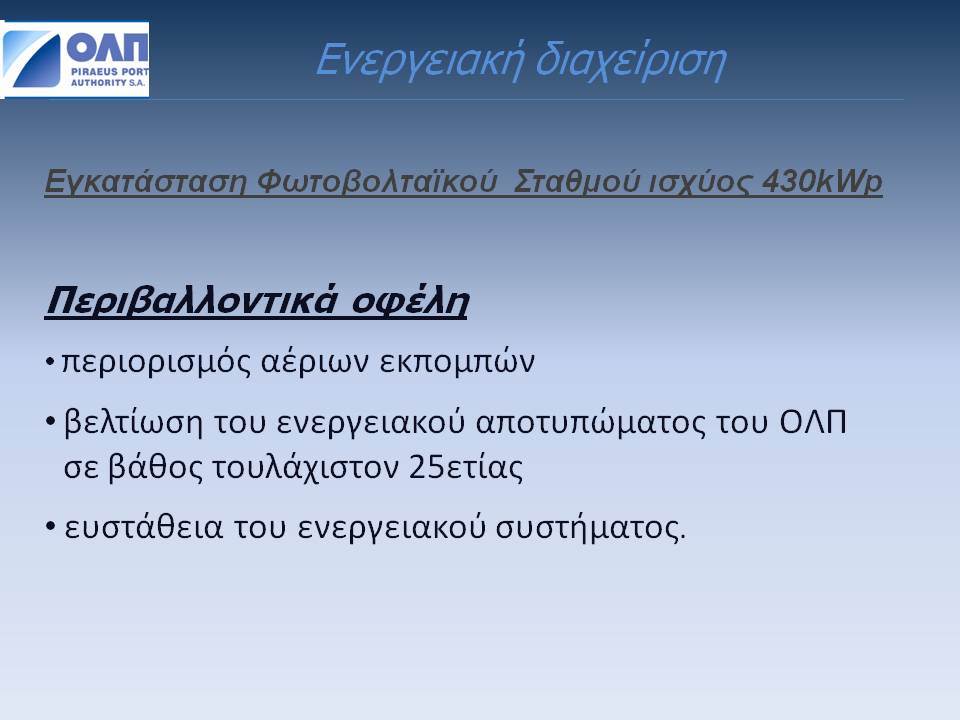 ΟΛΠ
PIRAEUS PORT AUTHORITY S.A.

Ενεργειακή διαχείριση

Εγκατάσταση Φωτοβολταϊκού Σταθμού ισχύος 430kWp

Περιβαλλοντικά οφέλη

• περιορισμός αέριων εκπομπών

• βελτίωση του ενεργειακού αποτυπώματος του ΟΛΠ σε βάθος τουλάχιστον 25ετίας

• ευστάθεια του ενεργειακού συστήματος.